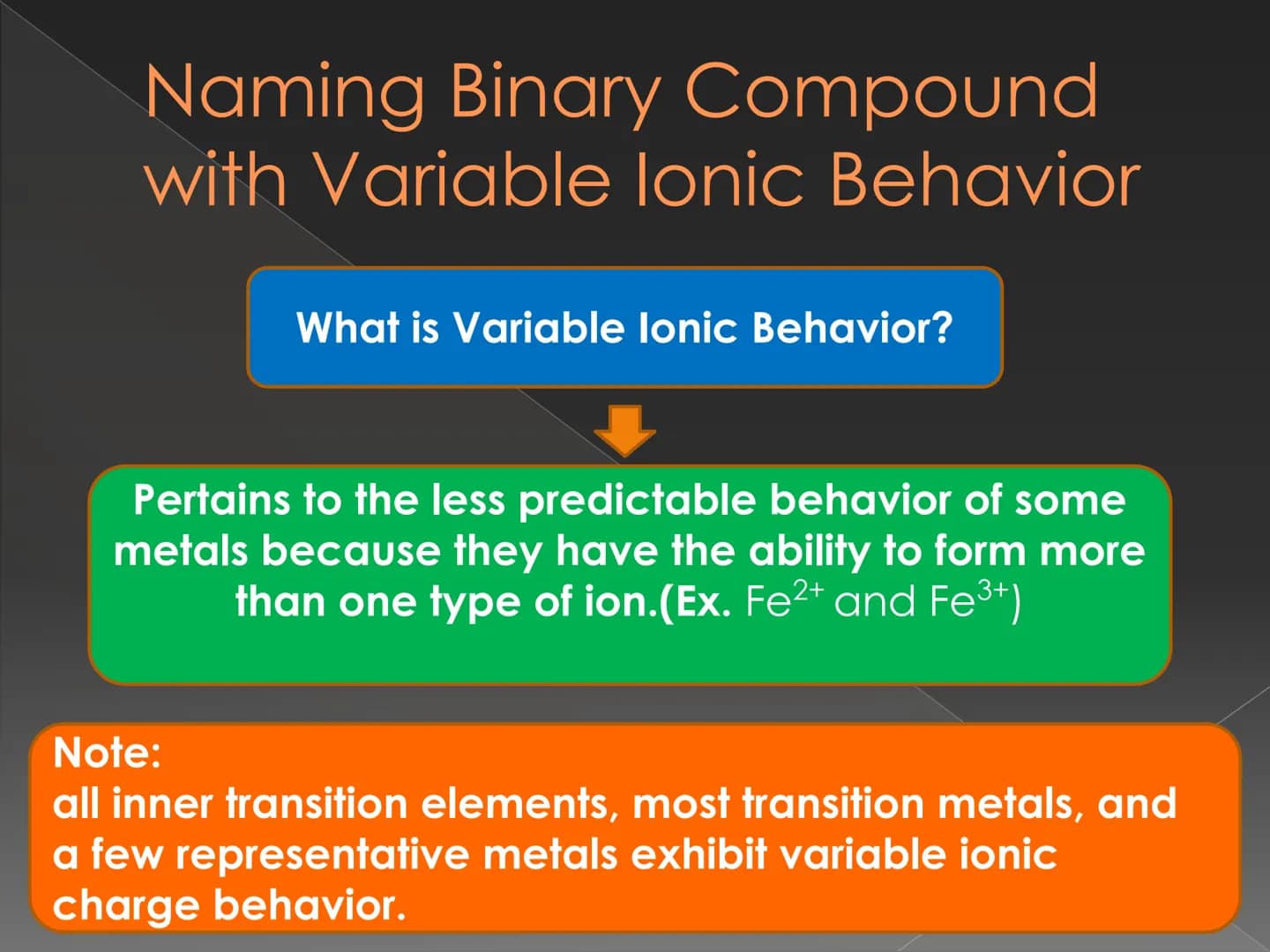 Naming Binary Compound with Variable Ionic Behavior

What is Variable Ionic Behavior?

Pertains to the less predictable behavior of some metals because they have the ability to form more than one type of ion.(Ex. $Fe^{2+}$ and $Fe^{3+}$)

Note:
all inner transition elements, most transition metals, and a few representative metals exhibit variable ionic charge behavior.